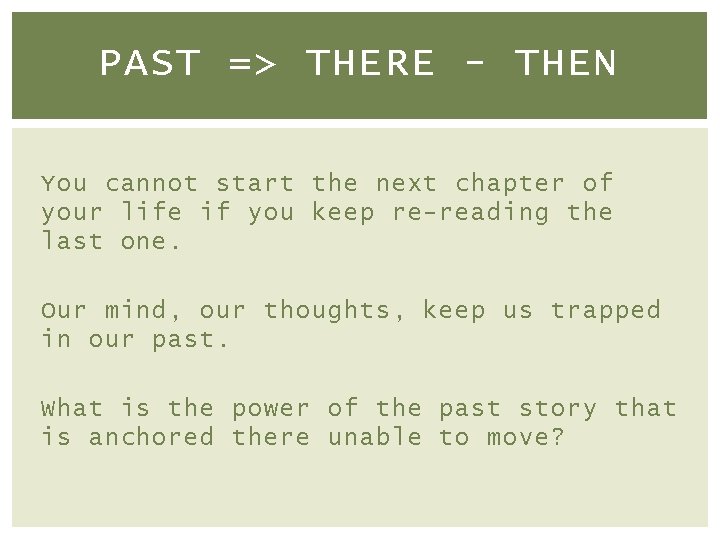 PAST => THERE - THEN

You cannot start the next chapter of your life if you keep re-reading the last one.

Our mind, our thoughts, keep us trapped in our past.

What is the power of the past story that is anchored there unable to move?